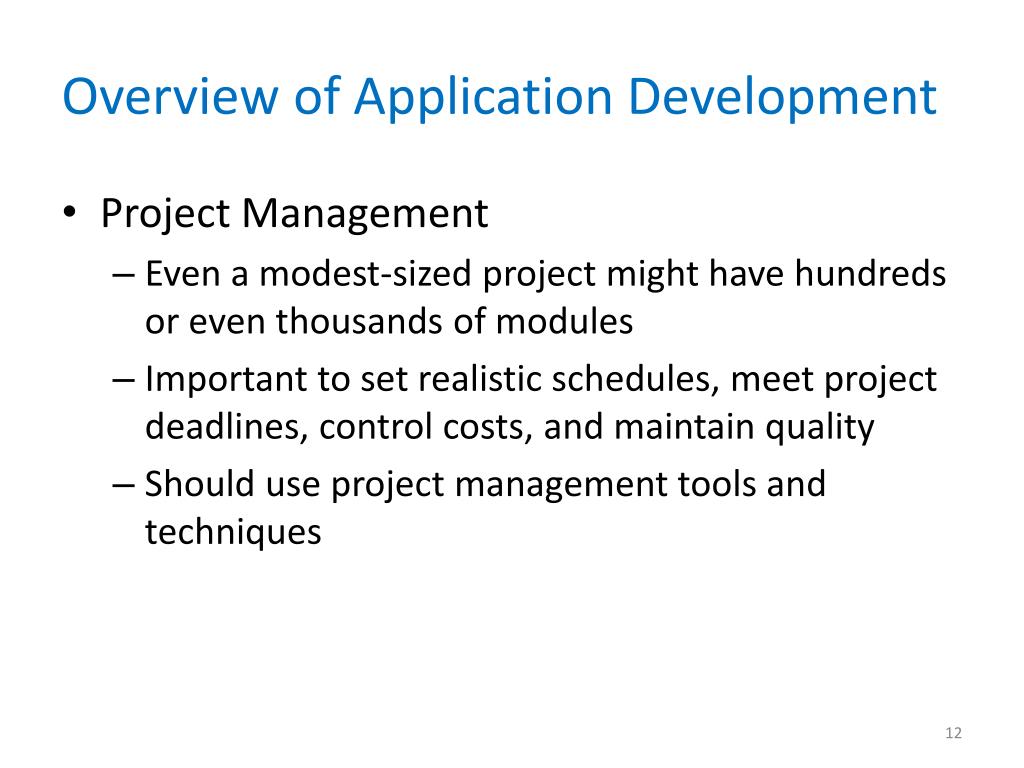 Overview of Application Development

• Project Management
– Even a modest-sized project might have hundreds or even thousands of modules
– Important to set realistic schedules, meet project deadlines, control costs, and maintain quality
– Should use project management tools and techniques

12